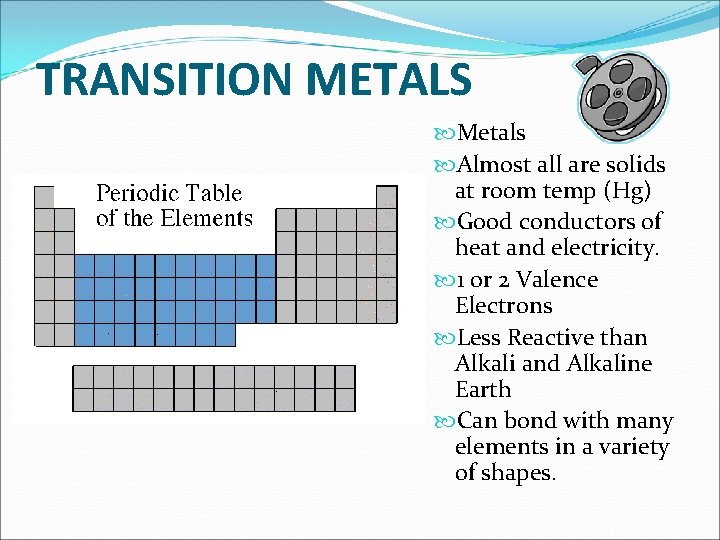 TRANSITION METALS

Periodic Table of the Elements

Metals

Almost all are solids at room temp (Hg)

Good conductors of heat and electricity.

1 or 2 Valence Electrons

Less Reactive than Alkali and Alkaline Earth

Can bond with many elements in a variety of shapes.